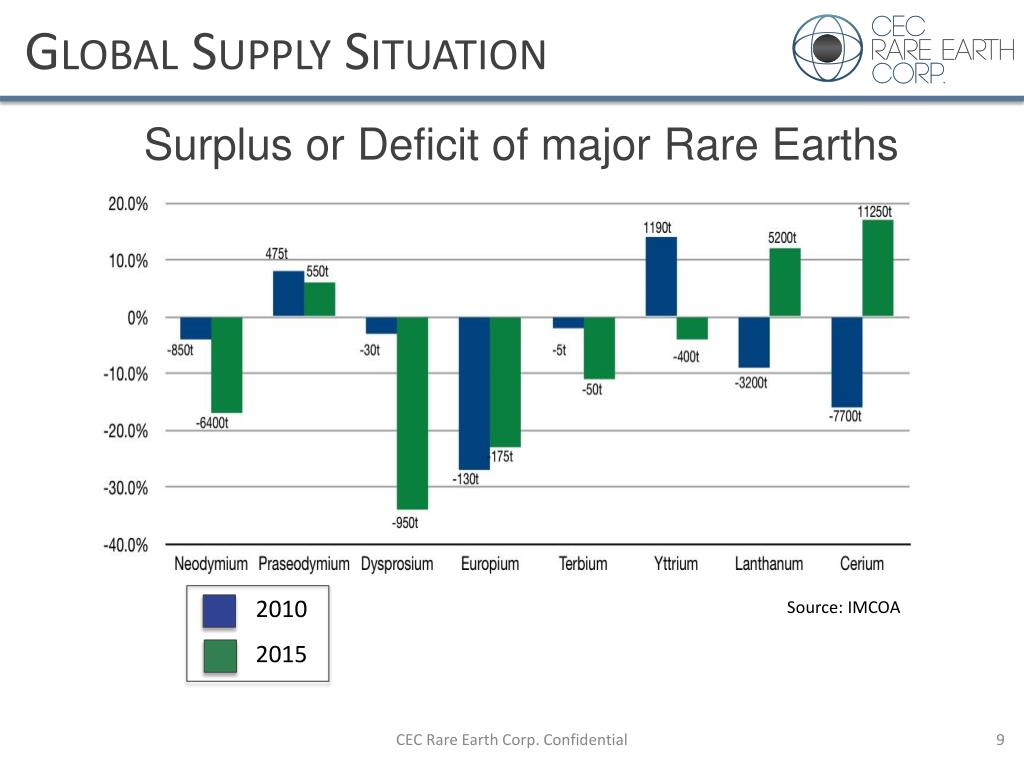 GLOBAL SUPPLY SITUATION

CEC RARE EARTH CORP.

Surplus or Deficit of major Rare Earths

20.0%
10.0%
0%
-10.0%
-20.0%
-30.0%
-40.0%

-850t
-6400t
475t
550t
-30t
-950t
-130t
-175t
-5t
-50t
1190t
-400t
-3200t
5200t
-7700t
11250t

Neodymium Praseodymium Dysprosium Europium Terbium Yttrium Lanthanum Cerium

2010
2015

Source: IMCOA

CEC Rare Earth Corp. Confidential

9